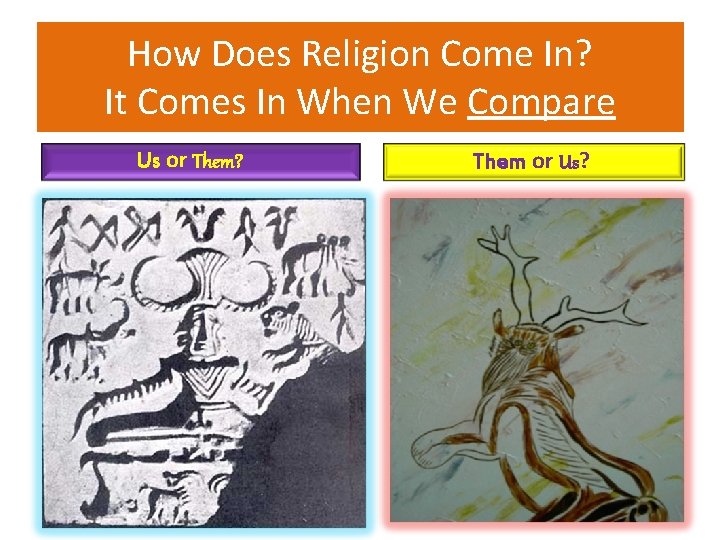 How Does Religion Come In?
It Comes In When We Compare

Us or Them?

Them or Us?